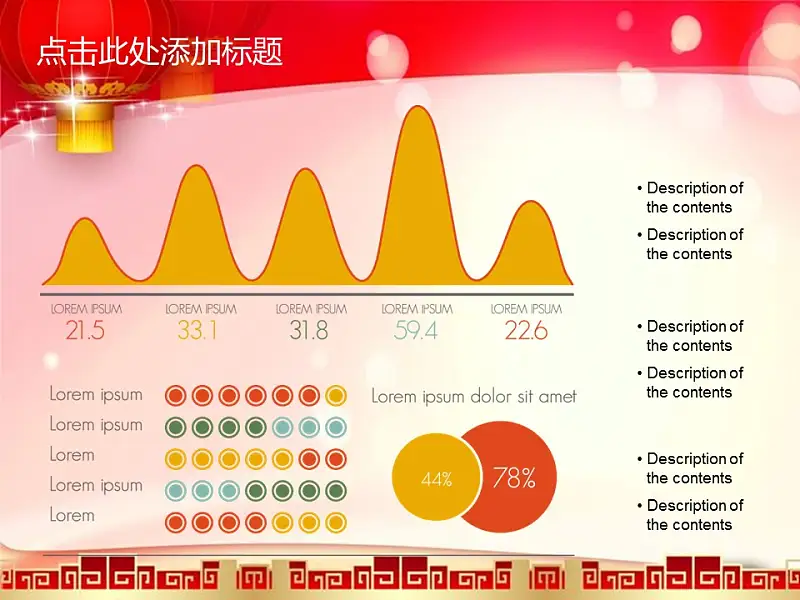 点击此处添加标题

LOREM IPSUM
21.5

LOREM IPSUM
33.1

LOREM IPSUM
31.8

LOREM IPSUM
59.4

LOREM IPSUM
22.6

Lorem ipsum
Lorem ipsum
Lorem
Lorem ipsum
Lorem

Lorem ipsum dolor sit amet

44%

78%

• Description of the contents
• Description of the contents

• Description of the contents
• Description of the contents

• Description of the contents
• Description of the contents